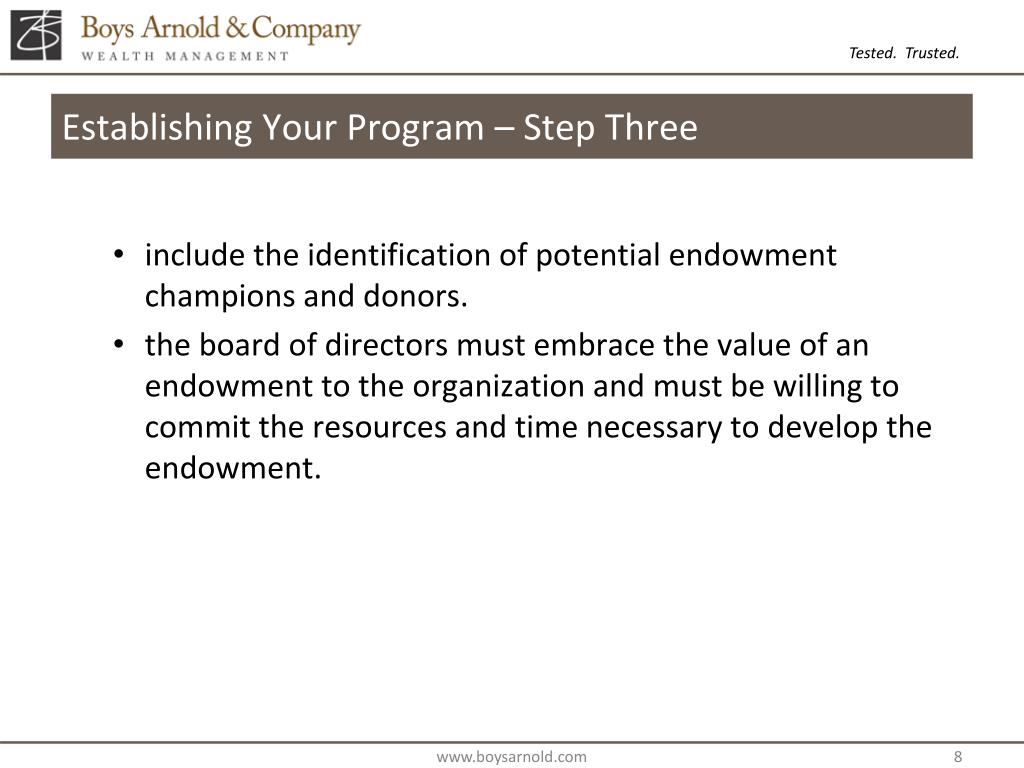 Boys Arnold & Company
WEALTH MANAGEMENT

Tested. Trusted.

Establishing Your Program – Step Three

• include the identification of potential endowment champions and donors.
• the board of directors must embrace the value of an endowment to the organization and must be willing to commit the resources and time necessary to develop the endowment.

www.boysarnold.com

8